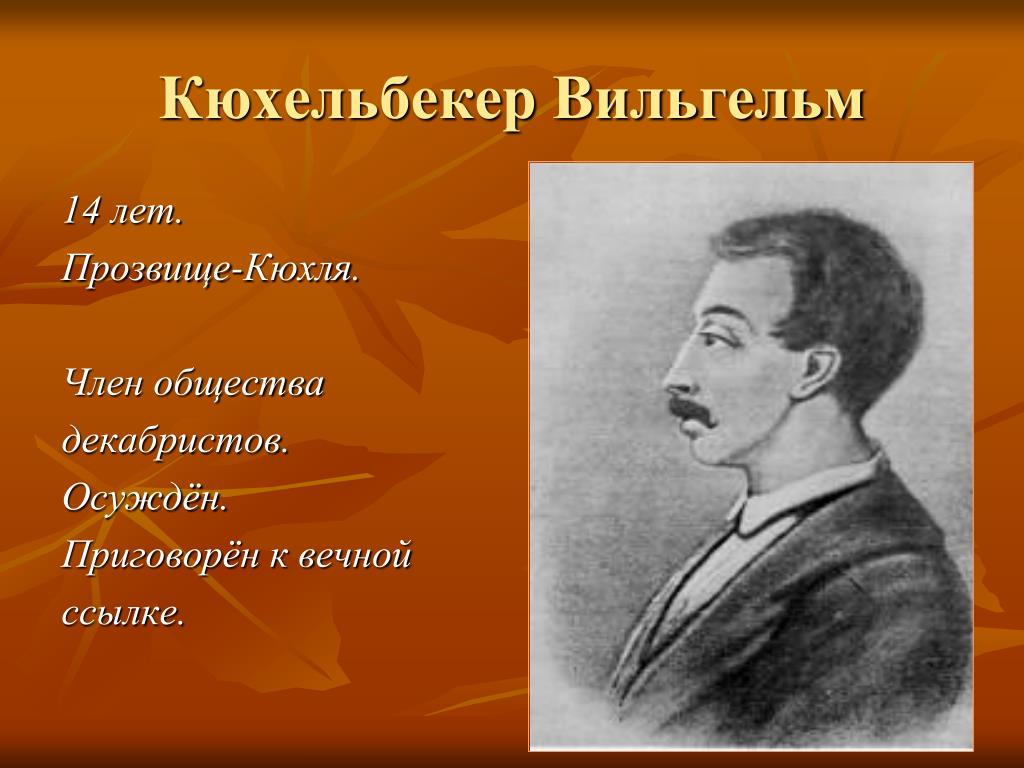 Кюхельбекер Вильгельм

14 лет.
Прозвище-Кюхля.

Член общества декабристов.
Осуждён.
Приговорён к вечной ссылке.